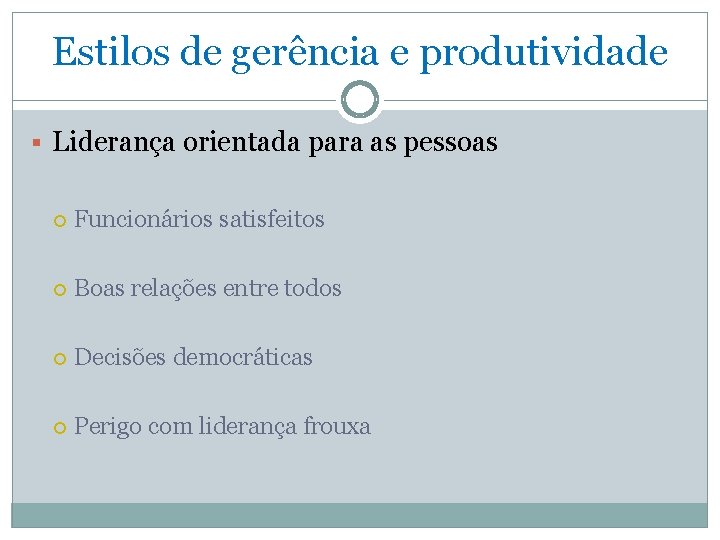 Estilos de gerência e produtividade

Liderança orientada para as pessoas

Funcionários satisfeitos

Boas relações entre todos

Decisões democráticas

Perigo com liderança frouxa